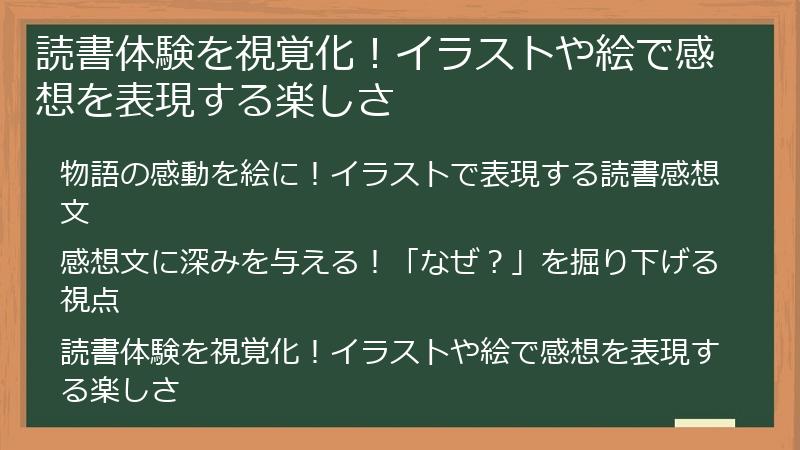 読書体験を視覚化！イラストや絵で感想を表現する楽しさ

物語の感動を絵に！イラストで表現する読書感想文

感想文に深みを与える！「なぜ？」を掘り下げる視点

読書体験を視覚化！イラストや絵で感想を表現する楽しさ